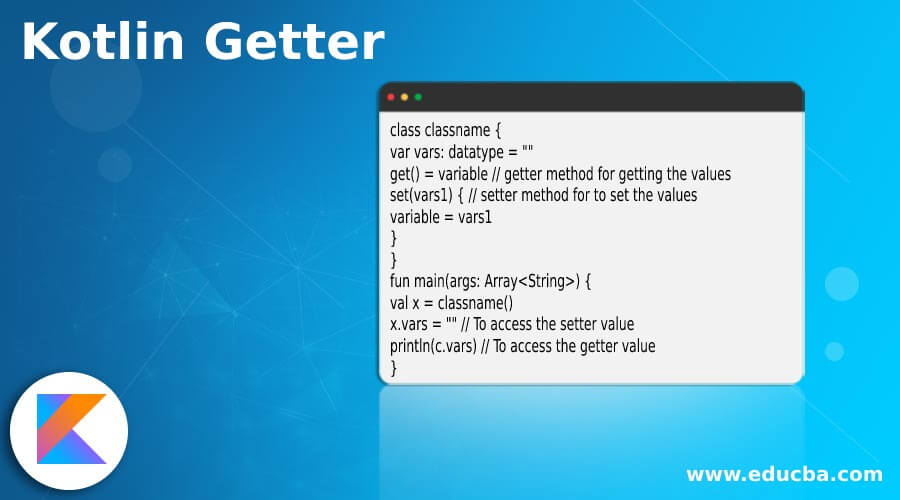 Kotlin Getter

class classname {
var vars: datatype = ""
get() = variable // getter method for getting the values
set(vars1) { // setter method for to set the values
variable = vars1
}
}
fun main(args: Array<String>) {
val x = classname()
x.vars = "" // To access the setter value
println(c.vars) // To access the getter value
}

www.educba.com